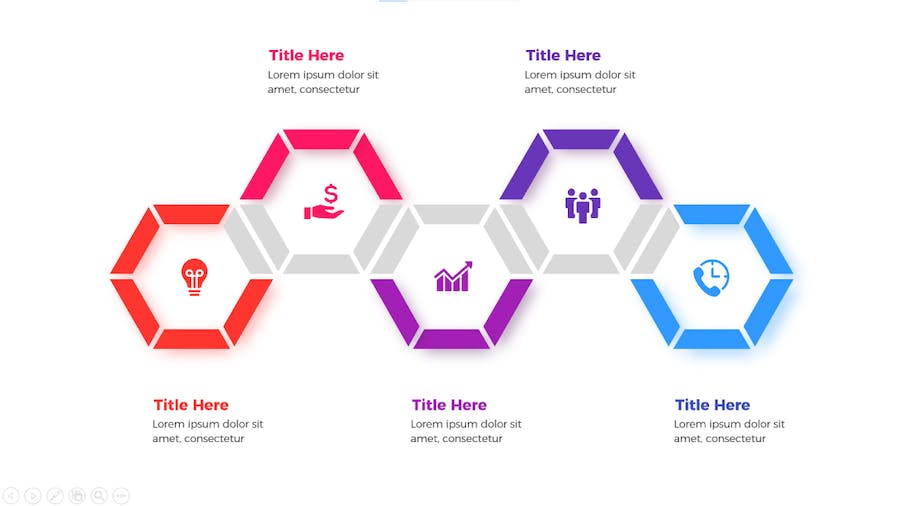 Title Here
Lorem ipsum dolor sit amet, consectetur

Title Here
Lorem ipsum dolor sit amet, consectetur

Title Here
Lorem ipsum dolor sit amet, consectetur

Title Here
Lorem ipsum dolor sit amet, consectetur

Title Here
Lorem ipsum dolor sit amet, consectetur